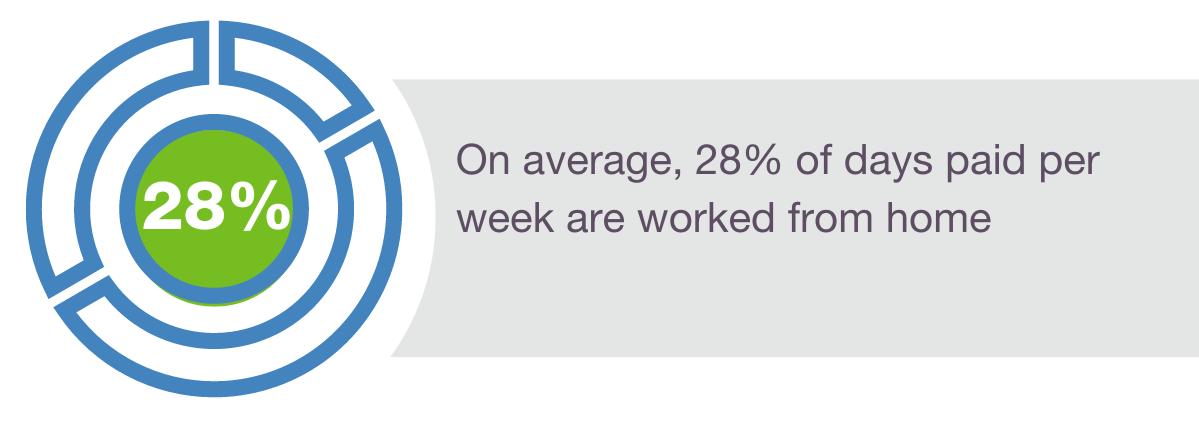 28%

On average, 28% of days paid per week are worked from home